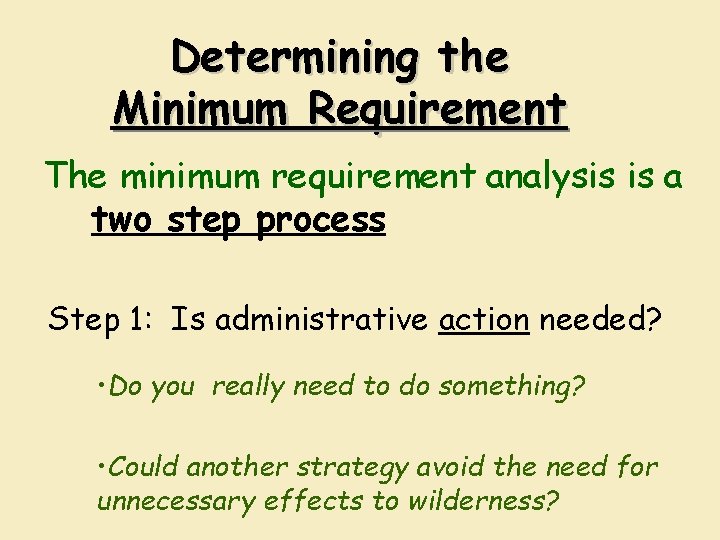 Determining the Minimum Requirement

The minimum requirement analysis is a two step process

Step 1: Is administrative action needed?

•Do you really need to do something?

•Could another strategy avoid the need for unnecessary effects to wilderness?